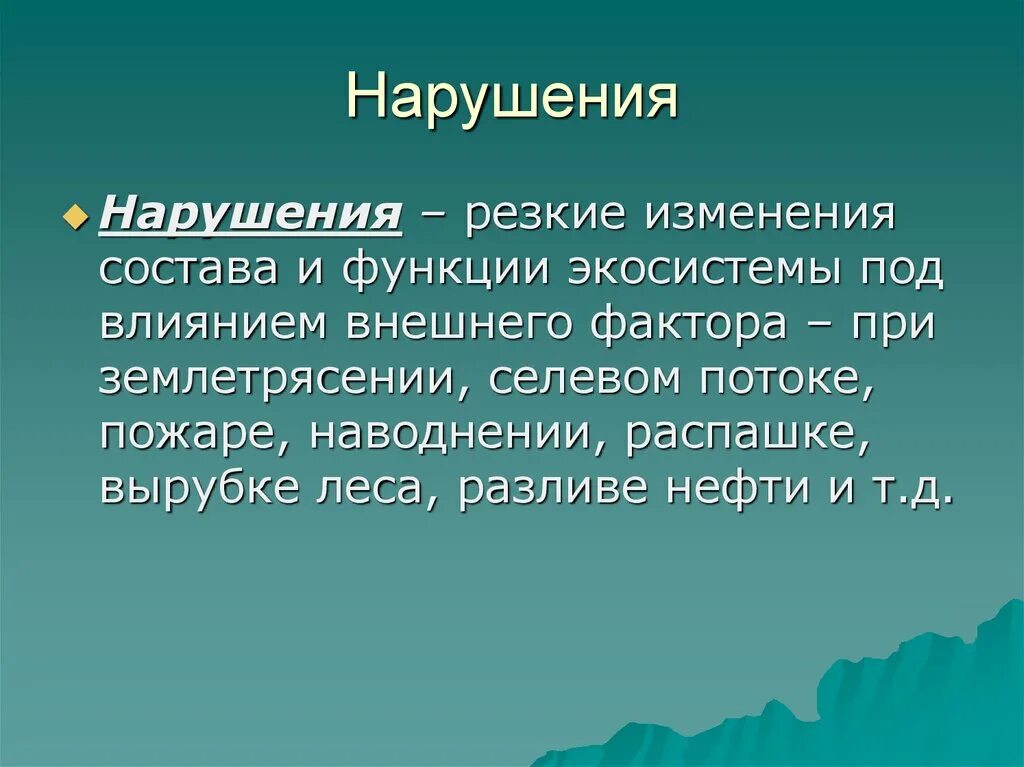 Нарушения

Нарушения – резкие изменения состава и функции экосистемы под влиянием внешнего фактора – при землетрясении, селевом потоке, пожаре, наводнении, распашке, вырубке леса, разливе нефти и т.д.